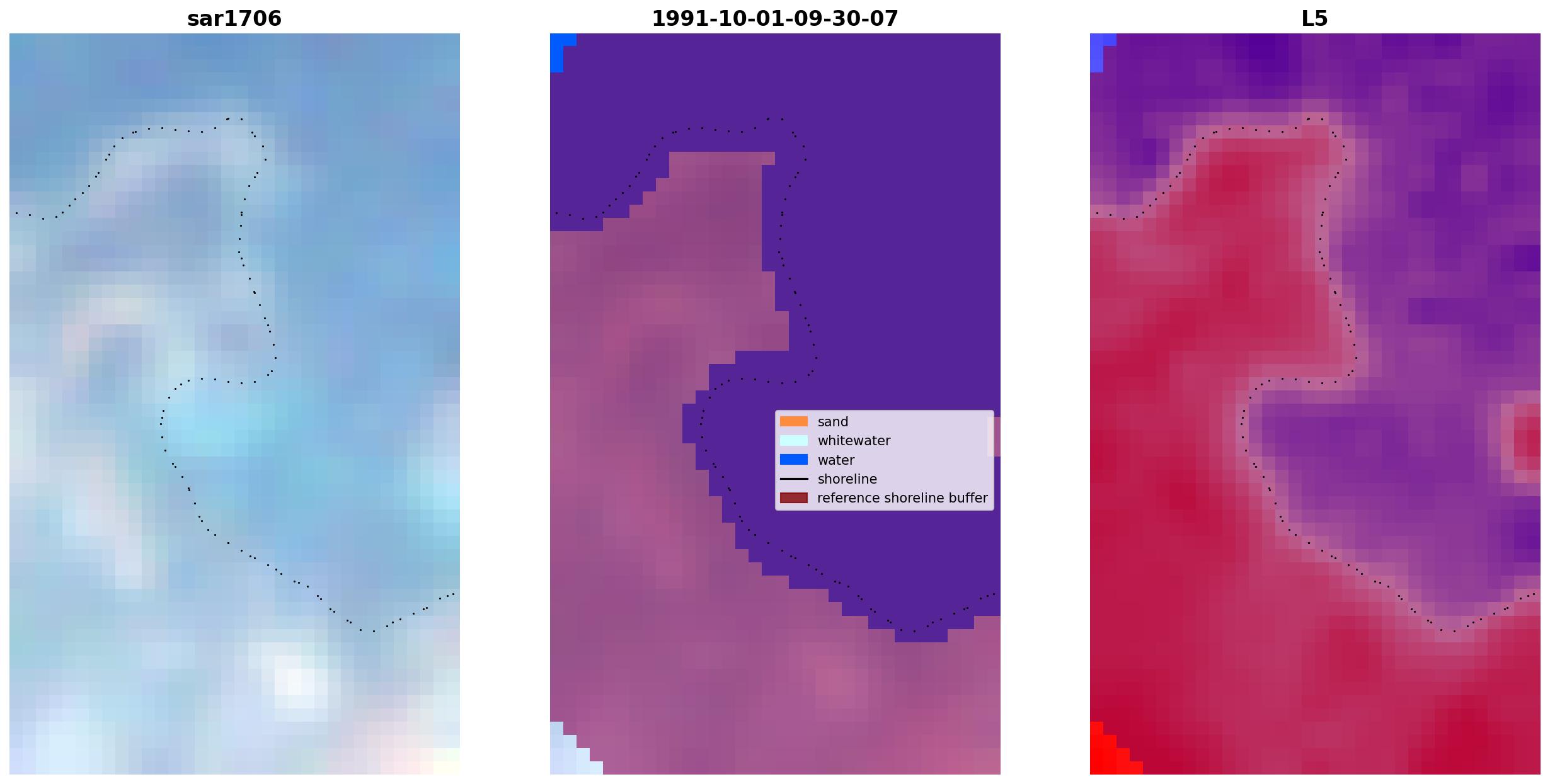 sar1706

1991-10-01-09-30-07

sand
whitewater
water
shoreline
reference shoreline buffer

L5